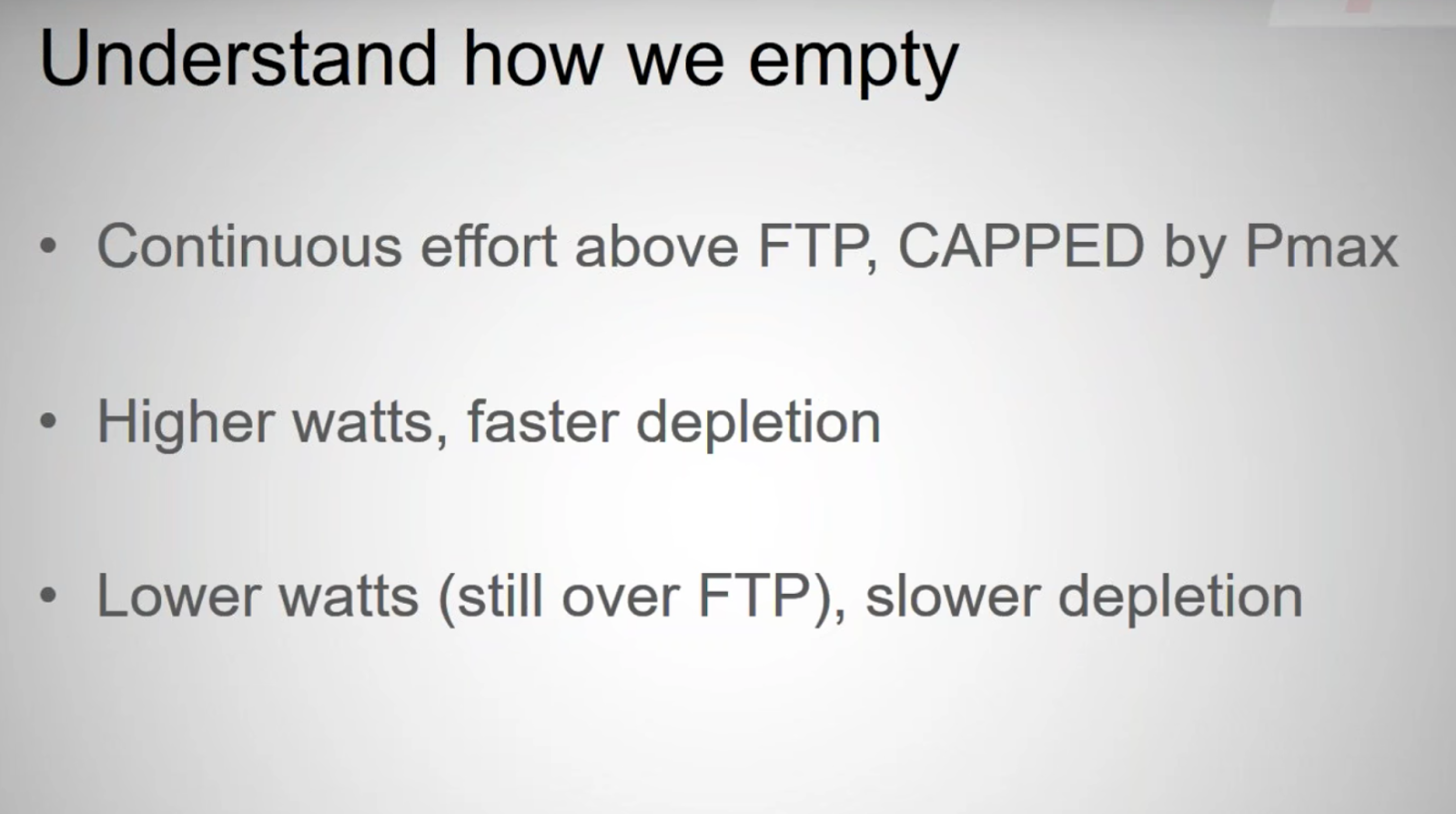 Understand how we empty

• Continuous effort above FTP, CAPPED by Pmax

• Higher watts, faster depletion

• Lower watts (still over FTP), slower depletion